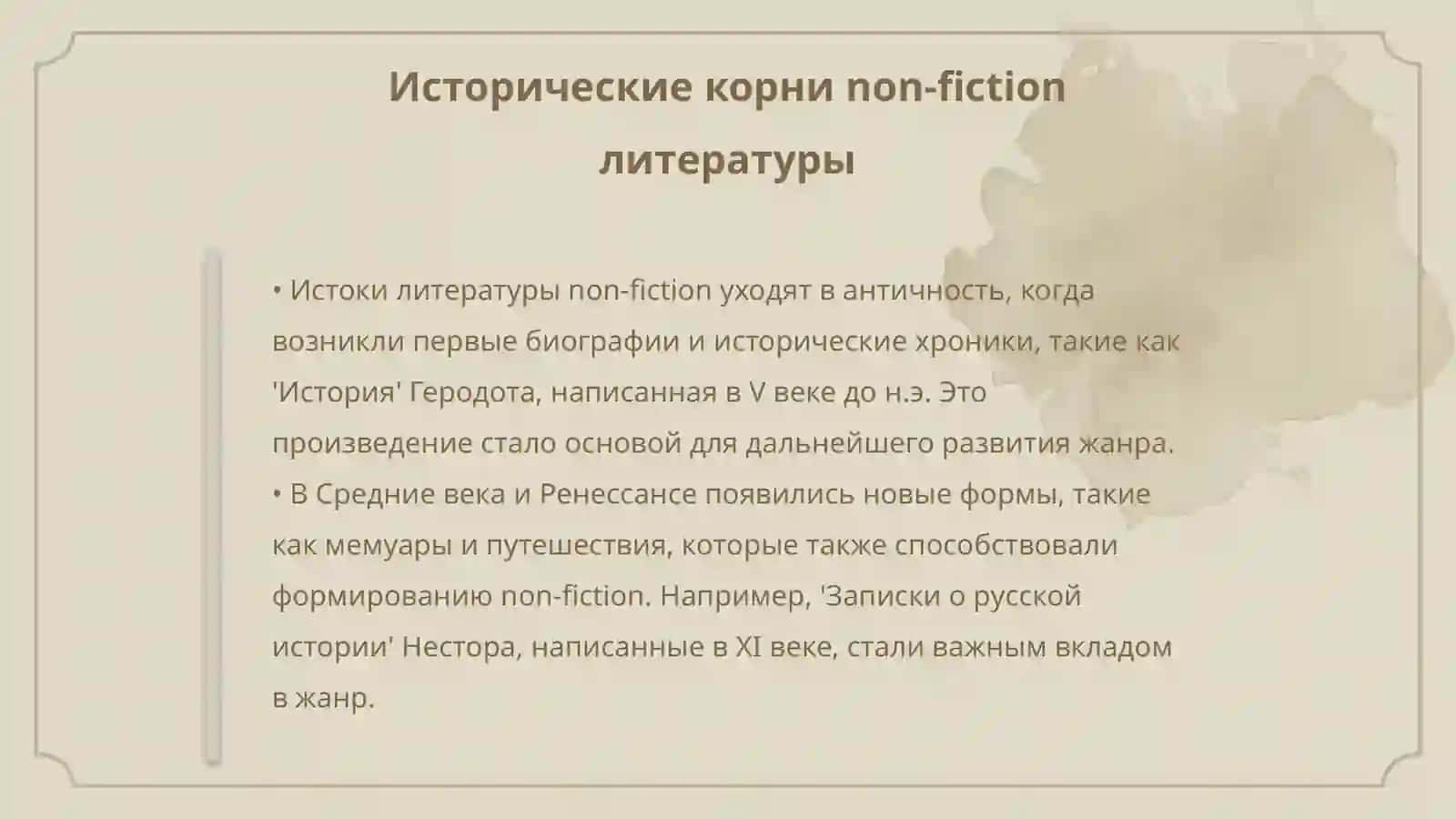 Исторические корни non-fiction литературы

• Истоки литературы non-fiction уходят в античность, когда возникли первые биографии и исторические хроники, такие как 'История' Геродота, написанная в V веке до н.э. Это произведение стало основой для дальнейшего развития жанра.
• В Средние века и Ренессансе появились новые формы, такие как мемуары и путешествия, которые также способствовали формированию non-fiction. Например, 'Записки о русской истории' Нестора, написанные в XI веке, стали важным вкладом в жанр.